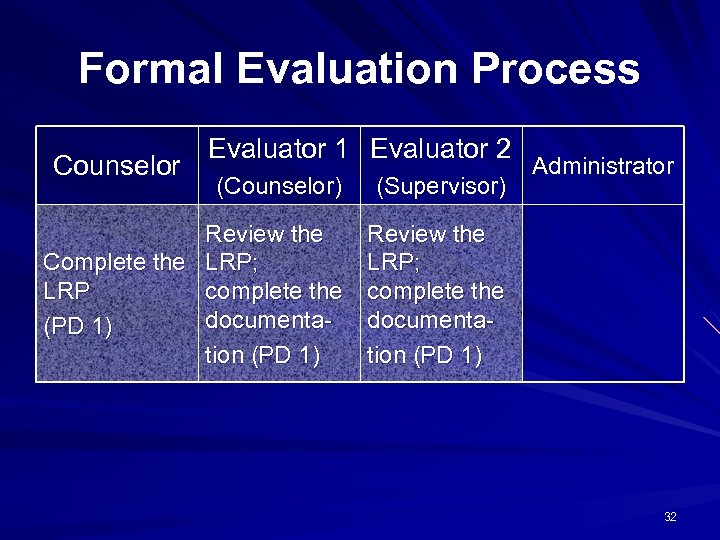 Formal Evaluation Process

| Counselor | Evaluator 1 (Counselor) | Evaluator 2 (Supervisor) | Administrator |
|---|---|---|---|
| Complete the LRP (PD 1) | Review the LRP; complete the documentation (PD 1) | Review the LRP; complete the documentation (PD 1) | |

32